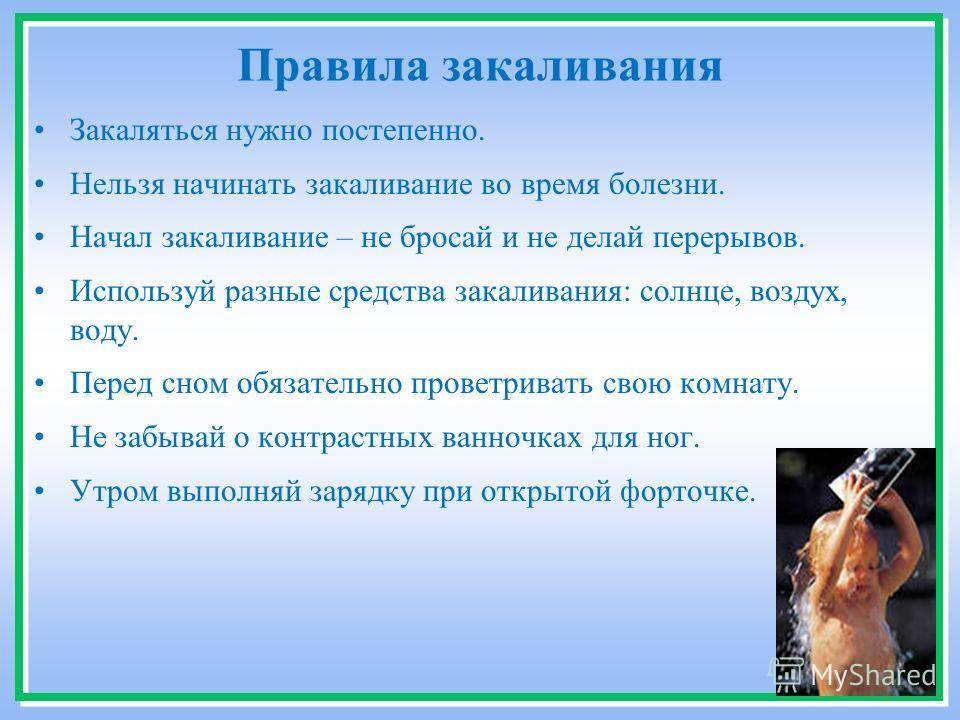 Правила закаливания

• Закаляться нужно постепенно.

• Нельзя начинать закаливание во время болезни.

• Начал закаливание – не бросай и не делай перерывов.

• Используй разные средства закаливания: солнце, воздух, воду.

• Перед сном обязательно проветривать свою комнату.

• Не забывай о контрастных ванночках для ног.

• Утром выполняй зарядку при открытой форточке.

MyShared